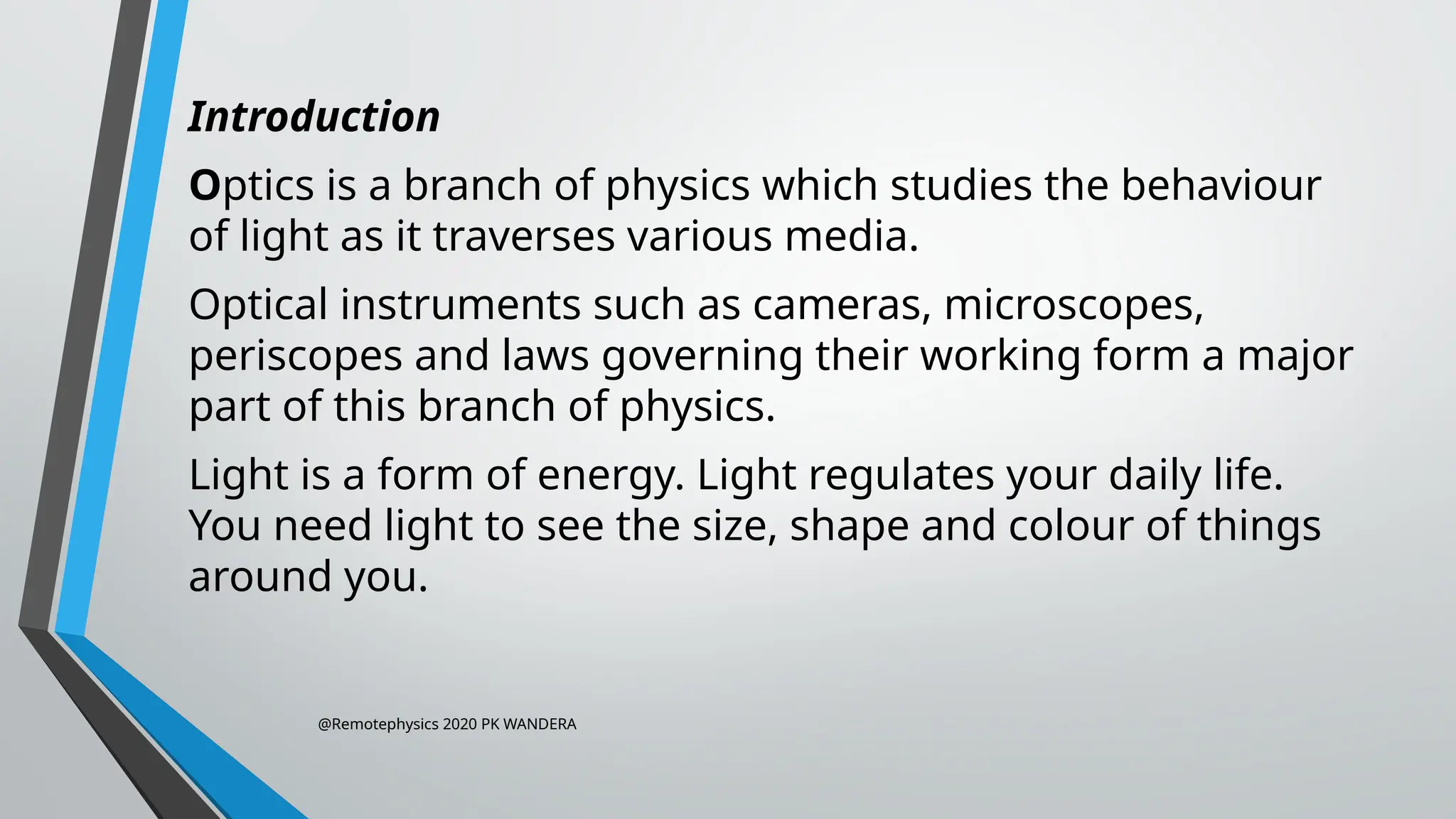 Introduction

Optics is a branch of physics which studies the behaviour of light as it traverses various media.

Optical instruments such as cameras, microscopes, periscopes and laws governing their working form a major part of this branch of physics.

Light is a form of energy. Light regulates your daily life. You need light to see the size, shape and colour of things around you.

@Remotephysics 2020 PK WANDERA